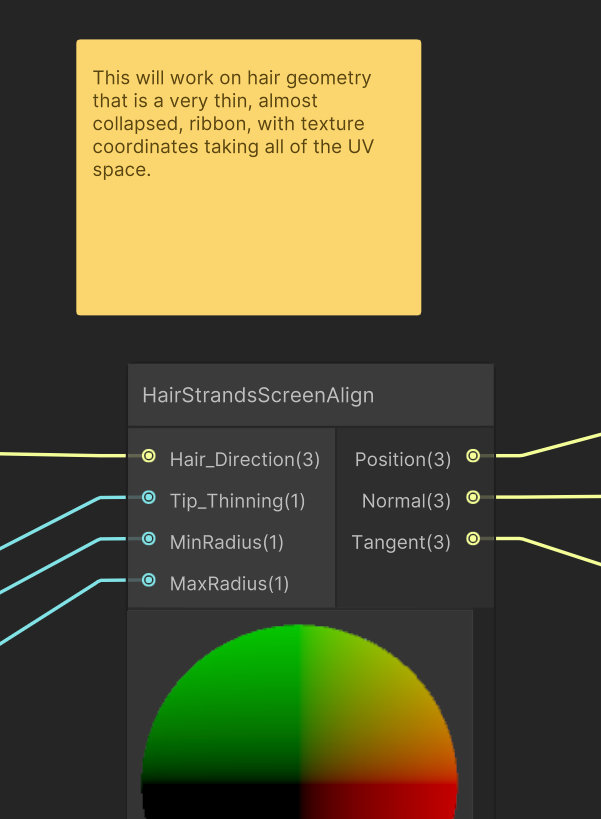 This will work on hair geometry that is a very thin, almost collapsed, ribbon, with texture coordinates taking all of the UV space.

HairStrandsScreenAlign

Hair_Direction(3)
Tip_Thinning(1)
MinRadius(1)
MaxRadius(1)

Position(3)
Normal(3)
Tangent(3)